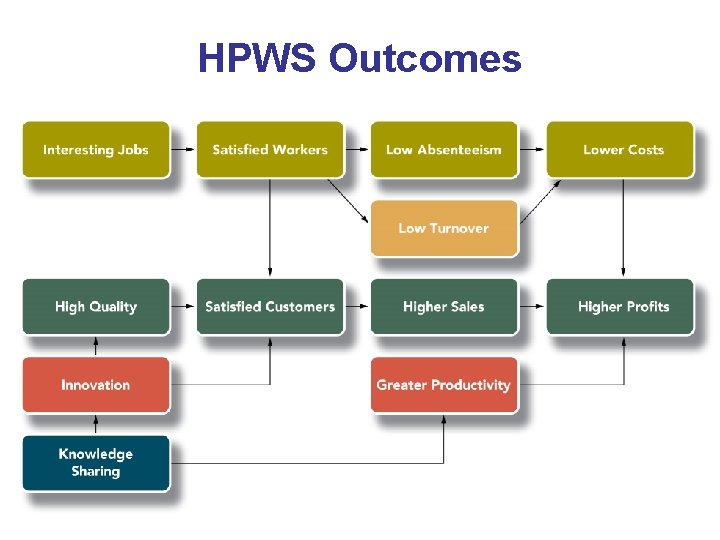 HPWS Outcomes

Interesting Jobs

Satisfied Workers

Low Absenteeism

Lower Costs

Low Turnover

High Quality

Satisfied Customers

Higher Sales

Higher Profits

Innovation

Greater Productivity

Knowledge Sharing